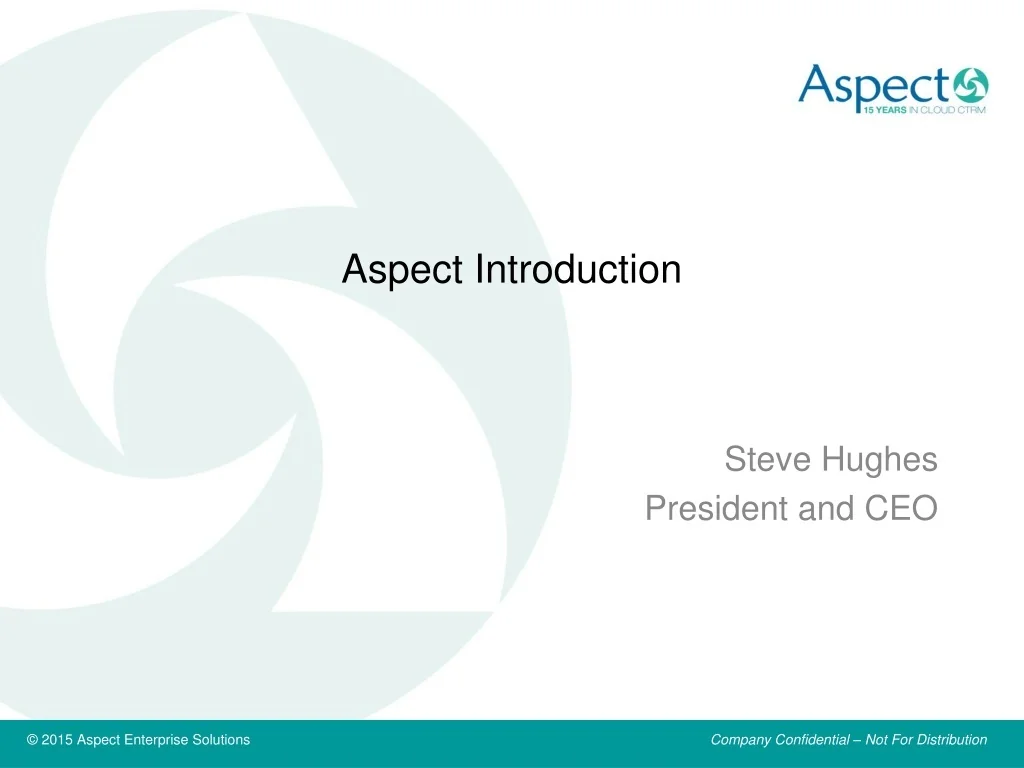 Aspect
15 YEARS IN CLOUD CTRM

Aspect Introduction

Steve Hughes
President and CEO

© 2015 Aspect Enterprise Solutions

Company Confidential – Not For Distribution